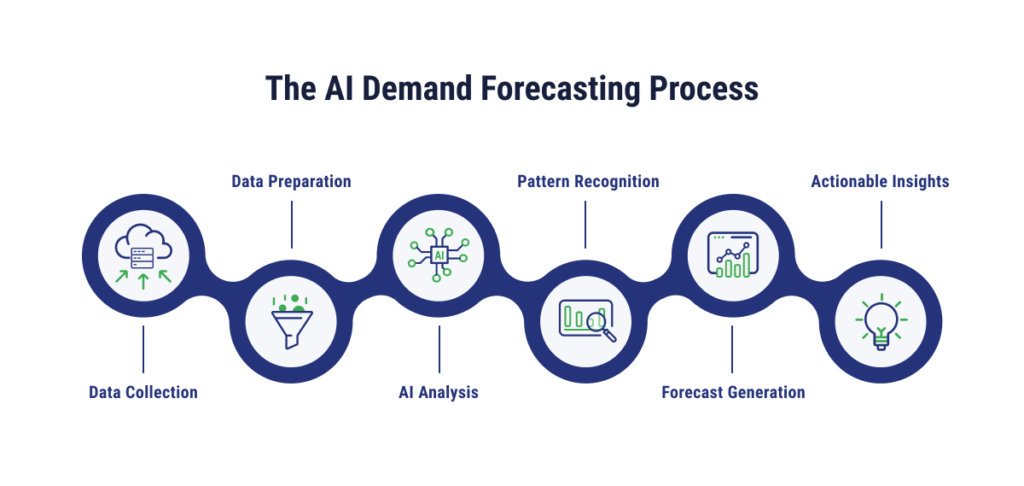 The AI Demand Forecasting Process

Data Collection

Data Preparation

AI

AI Analysis

Pattern Recognition

Forecast Generation

Actionable Insights